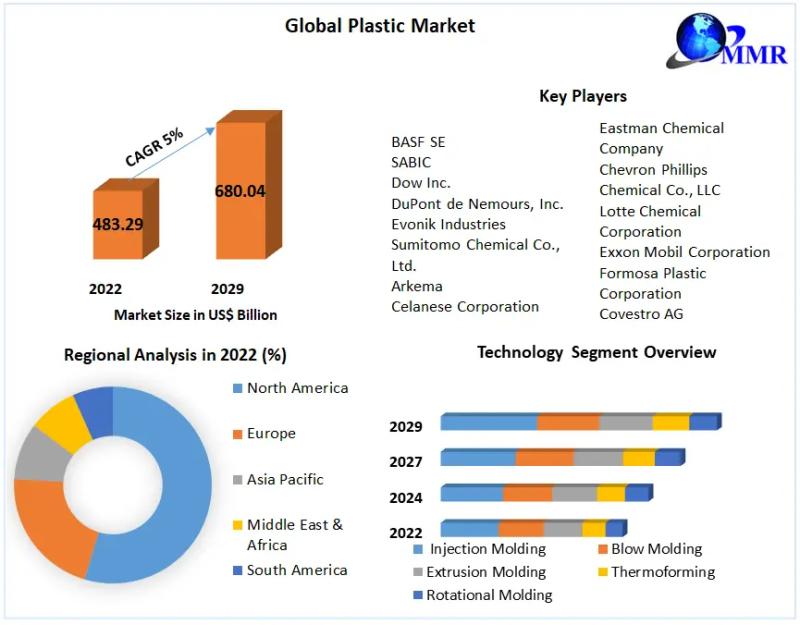 Global Plastic Market

MMR

CAGR 5%

483.29

680.04

2022

2029

Market Size in US$ Billion

Key Players

BASF SE
SABIC
Dow Inc.
DuPont de Nemours, Inc.
Evonik Industries
Sumitomo Chemical Co., Ltd.
Arkema
Celanese Corporation

Eastman Chemical Company
Chevron Phillips Chemical Co., LLC
Lotte Chemical Corporation
Exxon Mobil Corporation
Formosa Plastic Corporation
Covestro AG

Regional Analysis in 2022 (%)

North America
Europe
Asia Pacific
Middle East & Africa
South America

Technology Segment Overview

2029
2027
2024
2022

Injection Molding
Blow Molding
Extrusion Molding
Thermoforming
Rotational Molding